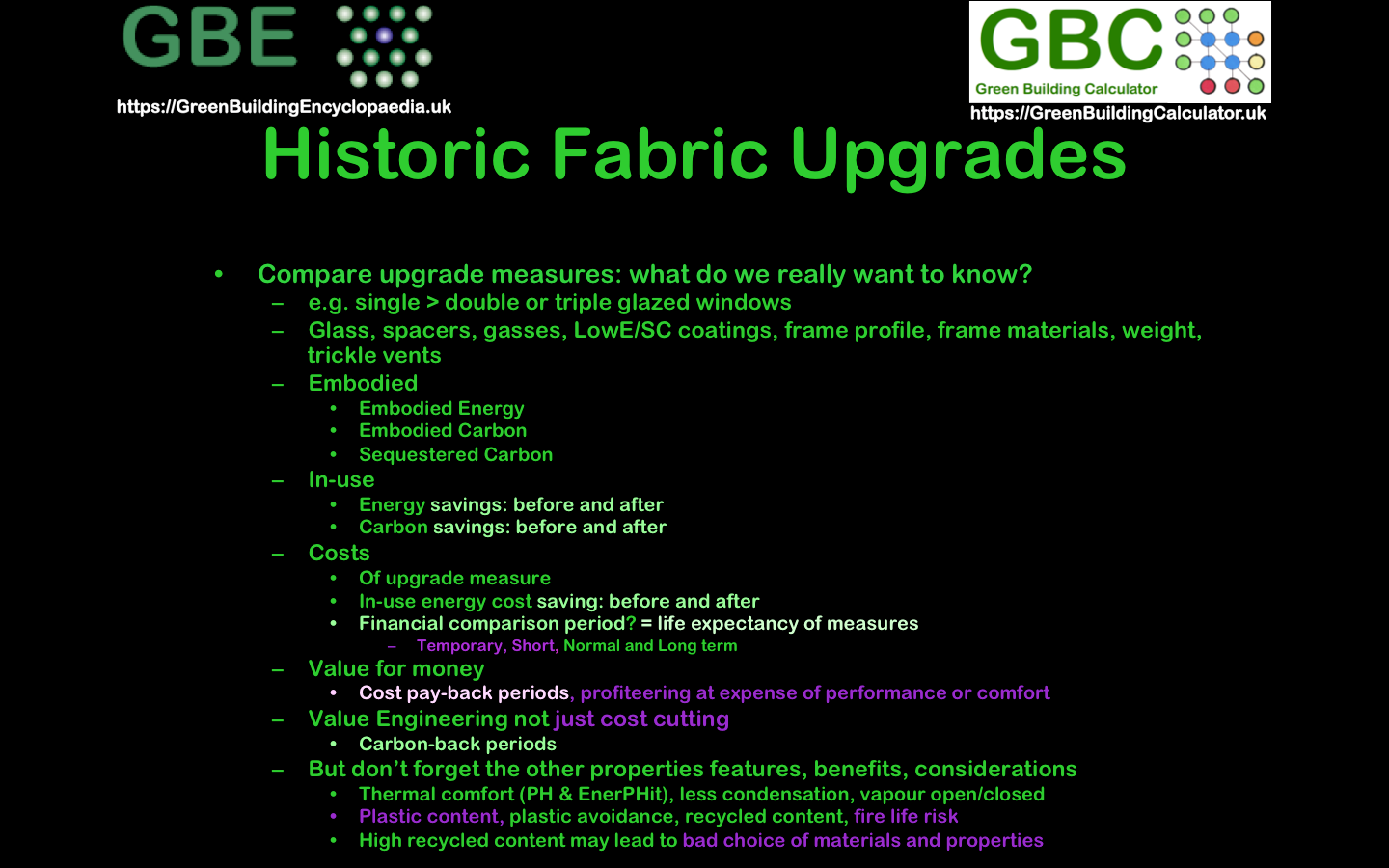 GBE

https://GreenBuildingEncyclopaedia.uk

GBC
Green Building Calculator

https://GreenBuildingCalculator.uk

Historic Fabric Upgrades

• Compare upgrade measures: what do we really want to know?
– e.g. single > double or triple glazed windows
– Glass, spacers, gasses, LowE/SC coatings, frame profile, frame materials, weight, trickle vents
– Embodied
• Embodied Energy
• Embodied Carbon
• Sequestered Carbon
– In-use
• Energy savings: before and after
• Carbon savings: before and after
– Costs
• Of upgrade measure
• In-use energy cost saving: before and after
• Financial comparison period? = life expectancy of measures
– Temporary, Short, Normal and Long term
– Value for money
• Cost pay-back periods, profiteering at expense of performance or comfort
– Value Engineering not just cost cutting
• Carbon-back periods
– But don't forget the other properties features, benefits, considerations
• Thermal comfort (PH & EnerPHit), less condensation, vapour open/closed
• Plastic content, plastic avoidance, recycled content, fire life risk
• High recycled content may lead to bad choice of materials and properties